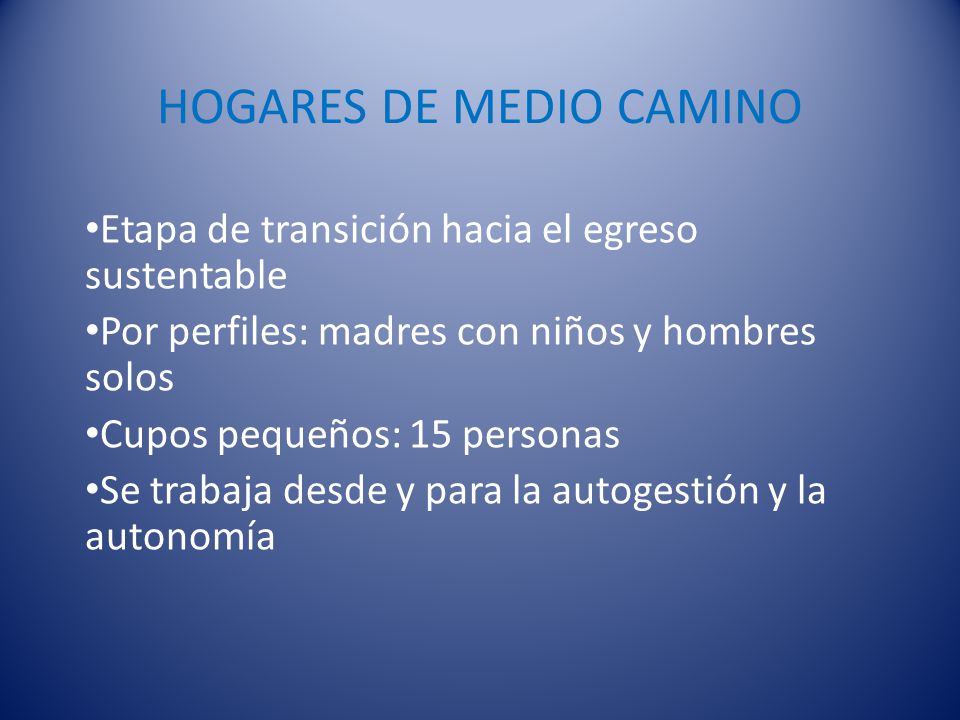 HOGARES DE MEDIO CAMINO

•Etapa de transición hacia el egreso sustentable

•Por perfiles: madres con niños y hombres solos

•Cupos pequeños: 15 personas

•Se trabaja desde y para la autogestión y la autonomía